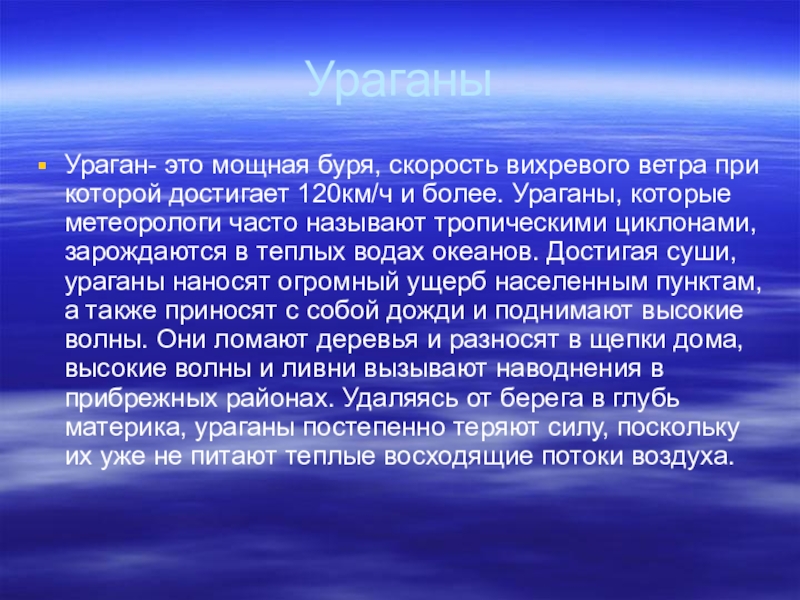 Ураганы

Ураган- это мощная буря, скорость вихревого ветра при которой достигает 120км/ч и более. Ураганы, которые метеорологи часто называют тропическими циклонами, зарождаются в теплых водах океанов. Достигая суши, ураганы наносят огромный ущерб населенным пунктам, а также приносят с собой дожди и поднимают высокие волны. Они ломают деревья и разносят в щепки дома, высокие волны и ливни вызывают наводнения в прибрежных районах. Удаляясь от берега в глубь материка, ураганы постепенно теряют силу, поскольку их уже не питают теплые восходящие потоки воздуха.